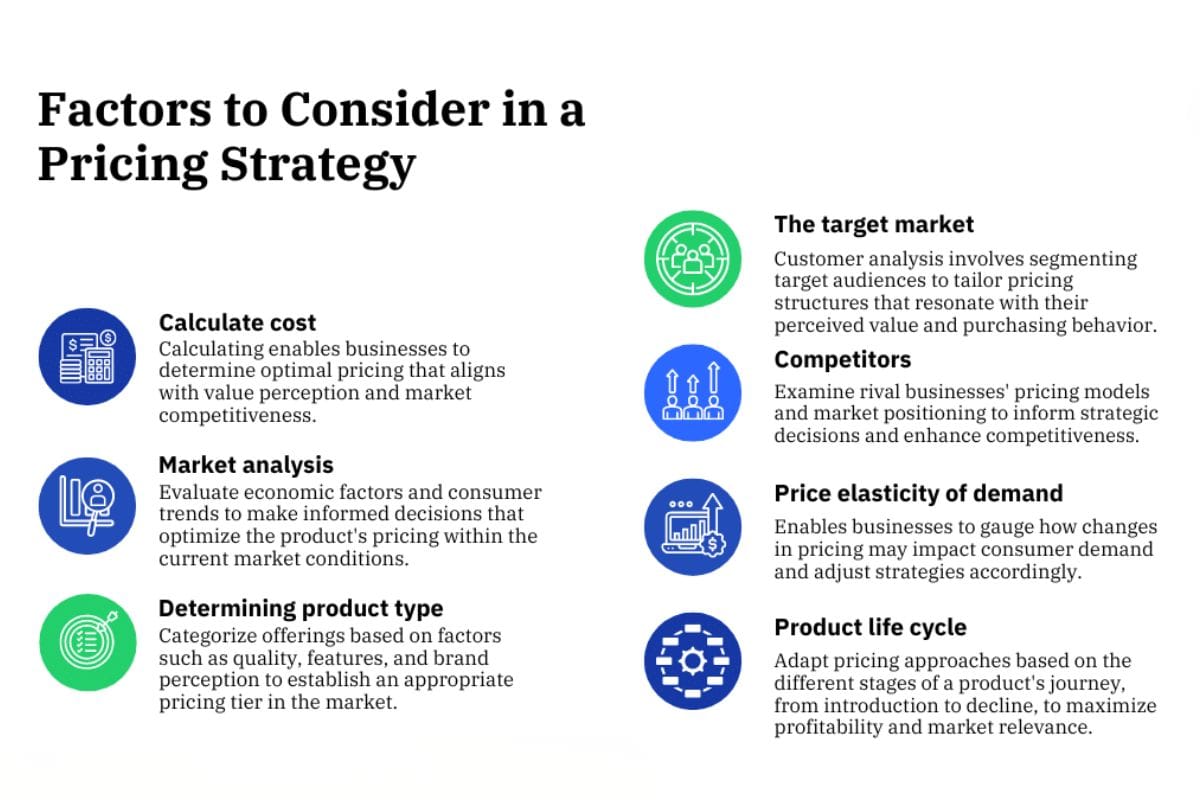 Factors to Consider in a Pricing Strategy

Calculate cost
Calculating enables businesses to determine optimal pricing that aligns with value perception and market competitiveness.

Market analysis
Evaluate economic factors and consumer trends to make informed decisions that optimize the product's pricing within the current market conditions.

Determining product type
Categorize offerings based on factors such as quality, features, and brand perception to establish an appropriate pricing tier in the market.

The target market
Customer analysis involves segmenting target audiences to tailor pricing structures that resonate with their perceived value and purchasing behavior.

Competitors
Examine rival businesses' pricing models and market positioning to inform strategic decisions and enhance competitiveness.

Price elasticity of demand
Enables businesses to gauge how changes in pricing may impact consumer demand and adjust strategies accordingly.

Product life cycle
Adapt pricing approaches based on the different stages of a product's journey, from introduction to decline, to maximize profitability and market relevance.